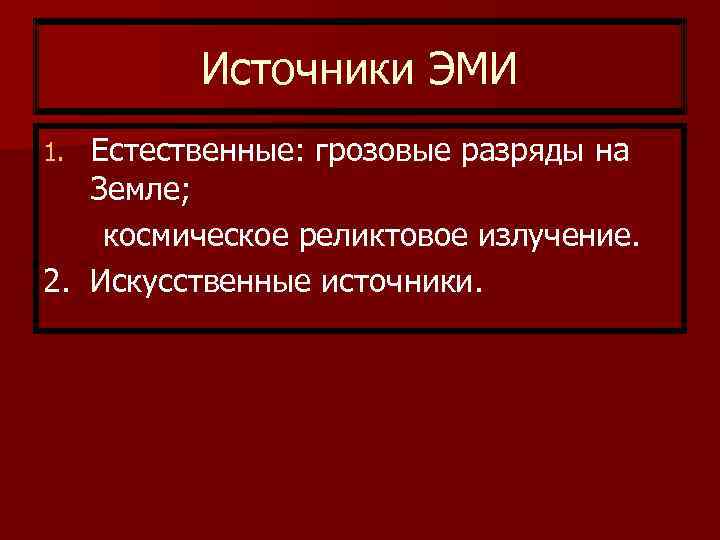 Источники ЭМИ

1. Естественные: грозовые разряды на Земле;

космическое реликтовое излучение.

2. Искусственные источники.